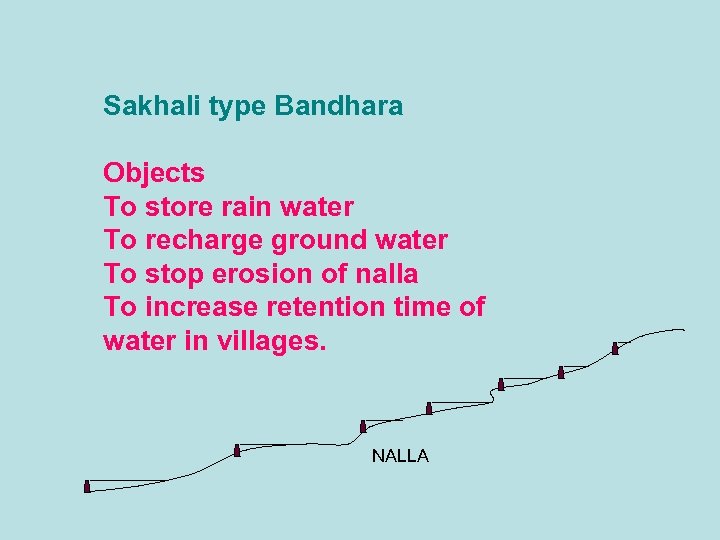 Sakhali type Bandhara

Objects
To store rain water
To recharge ground water
To stop erosion of nalla
To increase retention time of water in villages.

NALLA